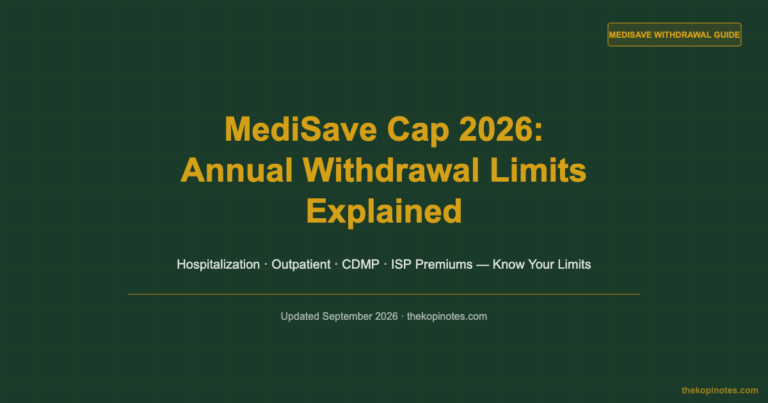 MEDISAVE WITHDRAWAL GUIDE

MediSave Cap 2026: Annual Withdrawal Limits Explained

Hospitalization · Outpatient · CDMP · ISP Premiums — Know Your Limits

Updated September 2026 · thekopinotes.com

thekopinotes.com